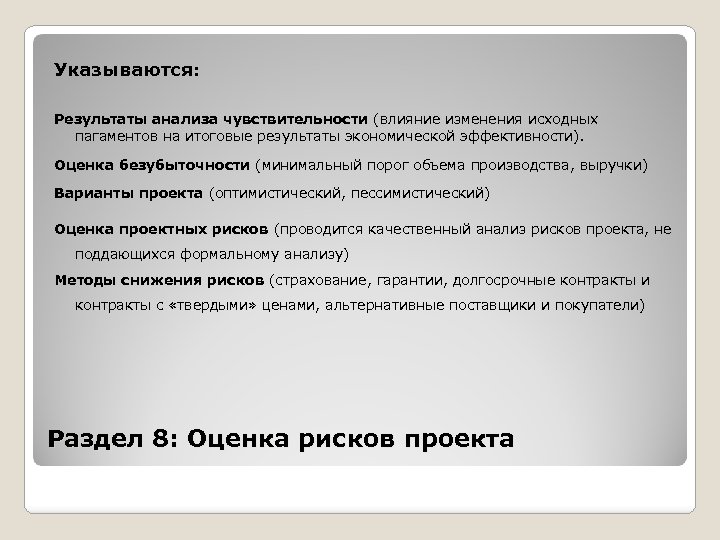 Указываются:

Результаты анализа чувствительности (влияние изменения исходных пагаментов на итоговые результаты экономической эффективности).

Оценка безубыточности (минимальный порог объема производства, выручки)

Варианты проекта (оптимистический, пессимистический)

Оценка проектных рисков (проводится качественный анализ рисков проекта, не поддающихся формальному анализу)

Методы снижения рисков (страхование, гарантии, долгосрочные контракты и контракты с «твердыми» ценами, альтернативные поставщики и покупатели)

Раздел 8: Оценка рисков проекта